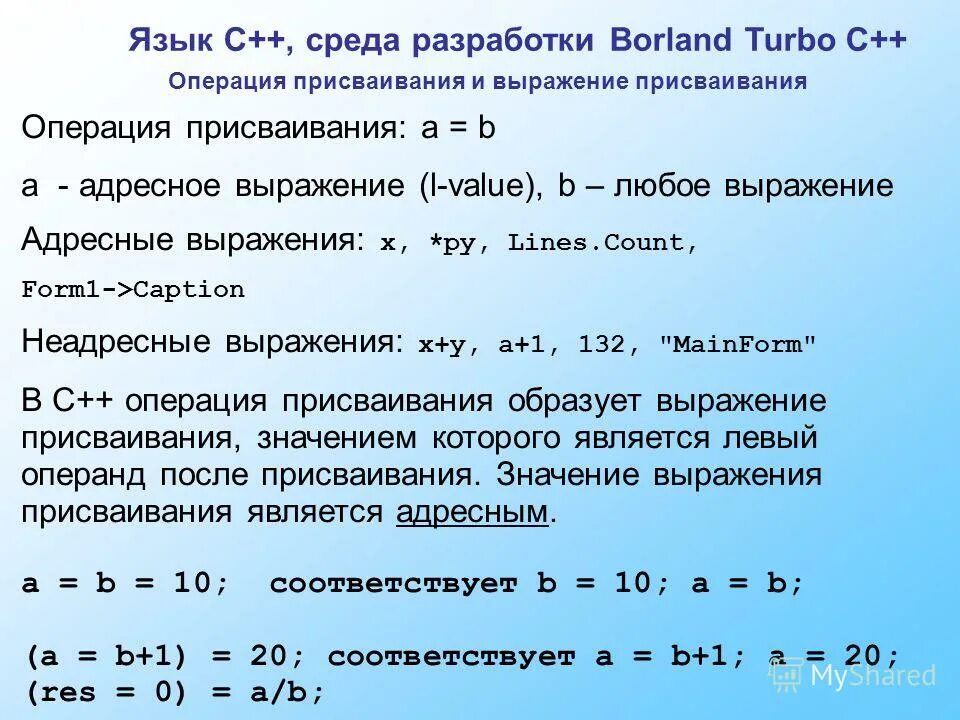 Язык С++, среда разработки Borland Turbo C++
Операция присваивания и выражение присваивания

Операция присваивания: a = b

a - адресное выражение (l-value), b – любое выражение

Адресные выражения: x, *py, Lines.Count, Form1->Caption

Неадресные выражения: x+y, a+1, 132, "MainForm"

В С++ операция присваивания образует выражение присваивания, значением которого является левый операнд после присваивания. Значение выражения присваивания является адресным.

a = b = 10;  соответствует b = 10; a = b;

(a = b+1) = 20; соответствует a = b+1; a = 20;
(res = 0) = a/b;

MyShared